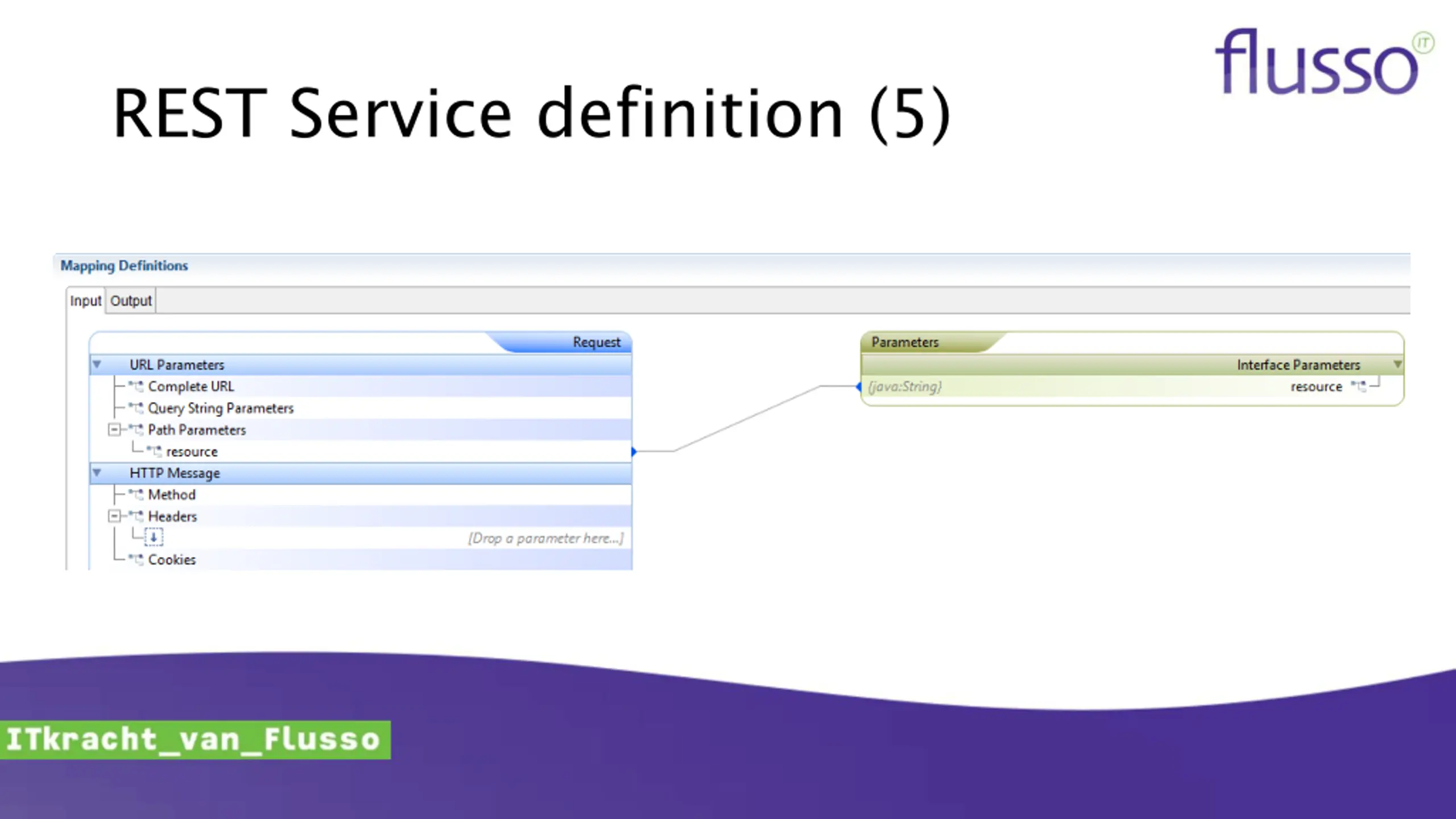 flusso IT

REST Service definition (5)

Mapping Definitions

Input Output

Request

URL Parameters
Complete URL
Query String Parameters
Path Parameters
resource
HTTP Message
Method
Headers
[Drop a parameter here...]
Cookies

Parameters

Interface Parameters
{java:String} resource

ITkracht_van_Flusso